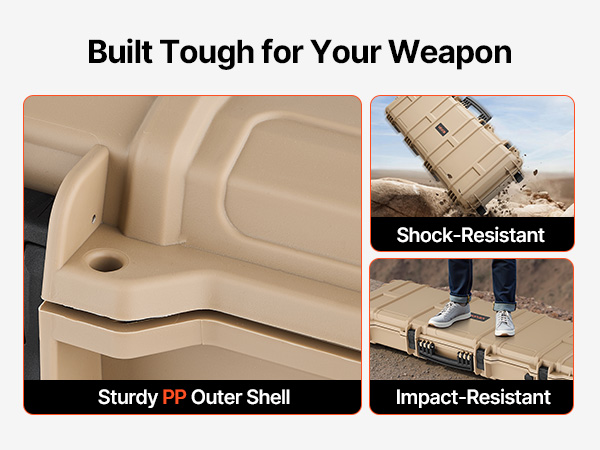 Built Tough for Your Weapon

Sturdy PP Outer Shell

Shock-Resistant

Impact-Resistant